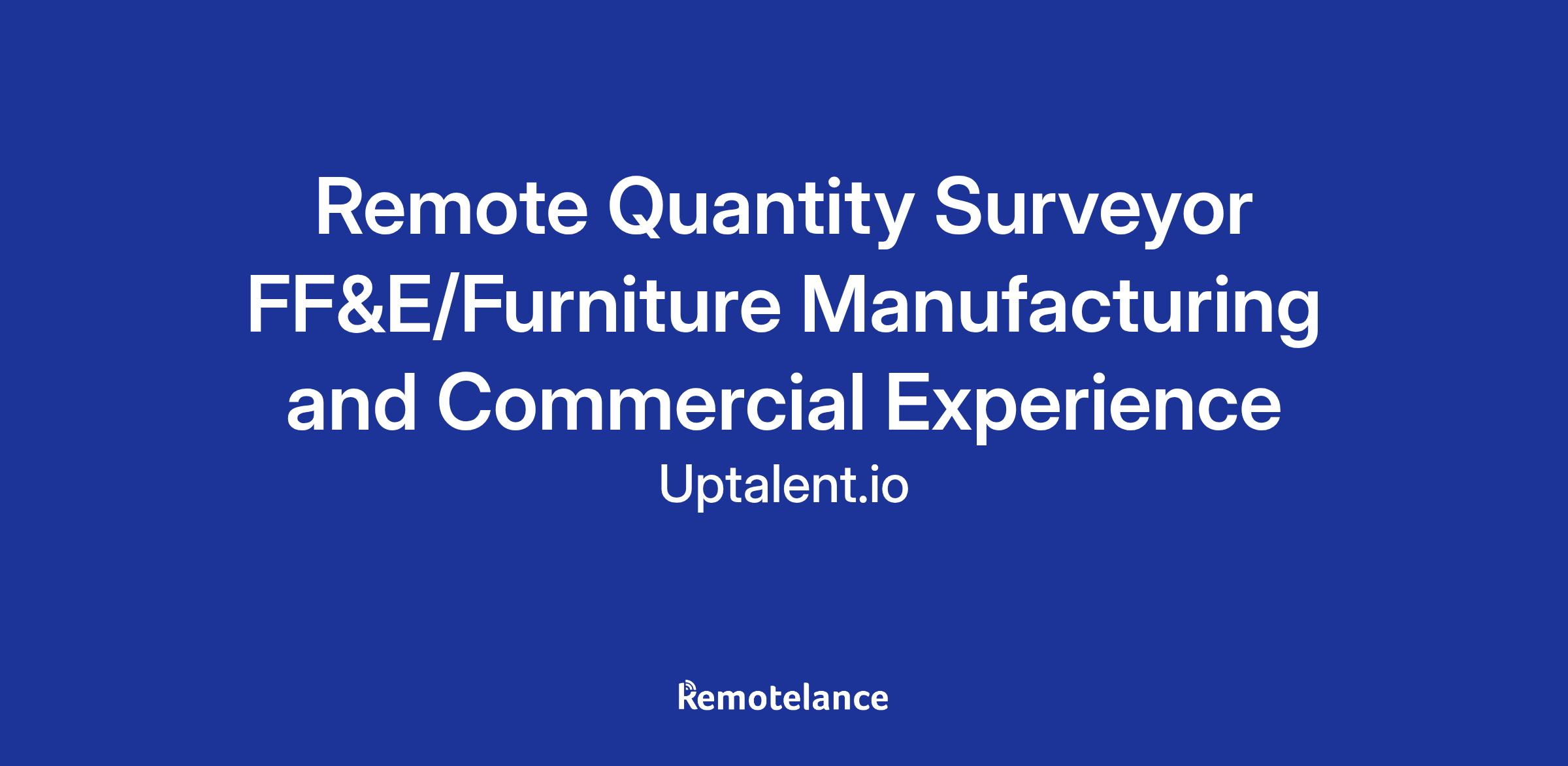 Remote Quantity Surveyor FF&E/Furniture Manufacturing and Commercial Experience

Uptalent.io

Remotelance